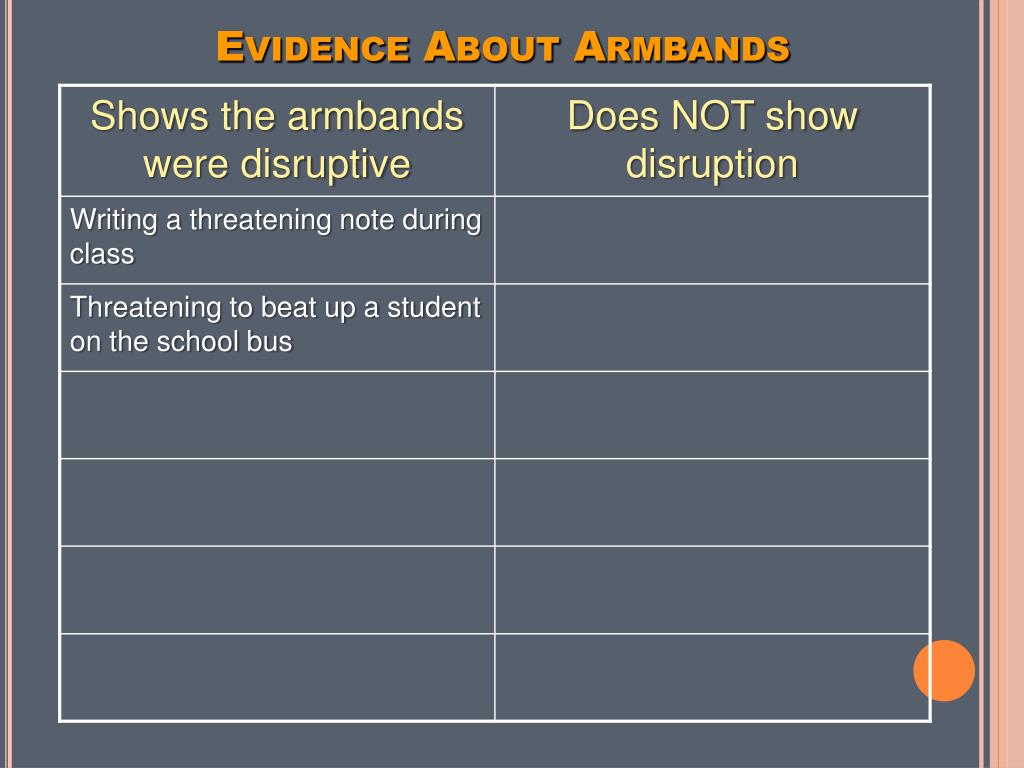 EVIDENCE ABOUT ARMBANDS

| Shows the armbands were disruptive | Does NOT show disruption |
|---|---|
| Writing a threatening note during class | |
| Threatening to beat up a student on the school bus | |
| | |
| | |
| | |
| | |